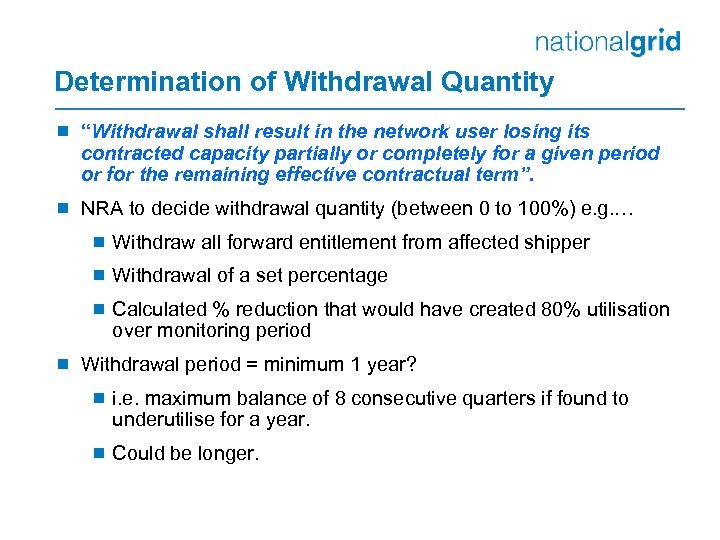 nationalgrid

Determination of Withdrawal Quantity

“Withdrawal shall result in the network user losing its contracted capacity partially or completely for a given period or for the remaining effective contractual term”.

NRA to decide withdrawal quantity (between 0 to 100%) e.g.…

Withdraw all forward entitlement from affected shipper

Withdrawal of a set percentage

Calculated % reduction that would have created 80% utilisation over monitoring period

Withdrawal period = minimum 1 year?

i.e. maximum balance of 8 consecutive quarters if found to underutilise for a year.

Could be longer.